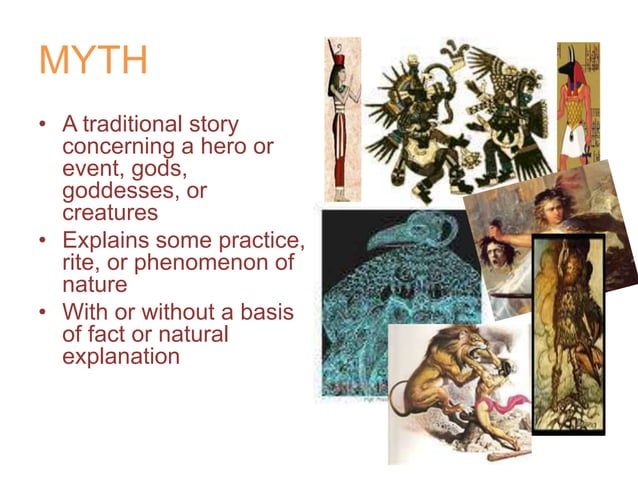 MYTH

• A traditional story concerning a hero or event, gods, goddesses, or creatures
• Explains some practice, rite, or phenomenon of nature
• With or without a basis of fact or natural explanation